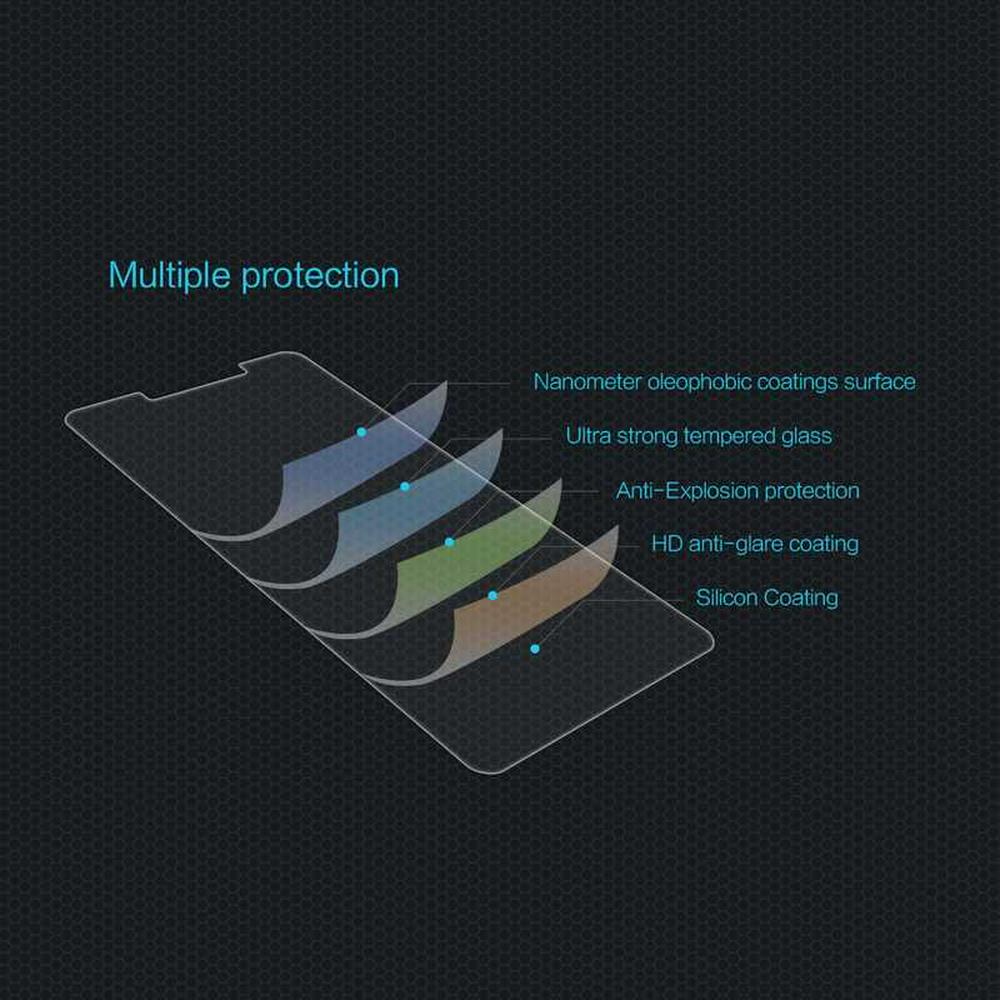 Multiple protection

Nanometer oleophobic coatings surface

Ultra strong tempered glass

Anti-Explosion protection

HD anti-glare coating

Silicon Coating